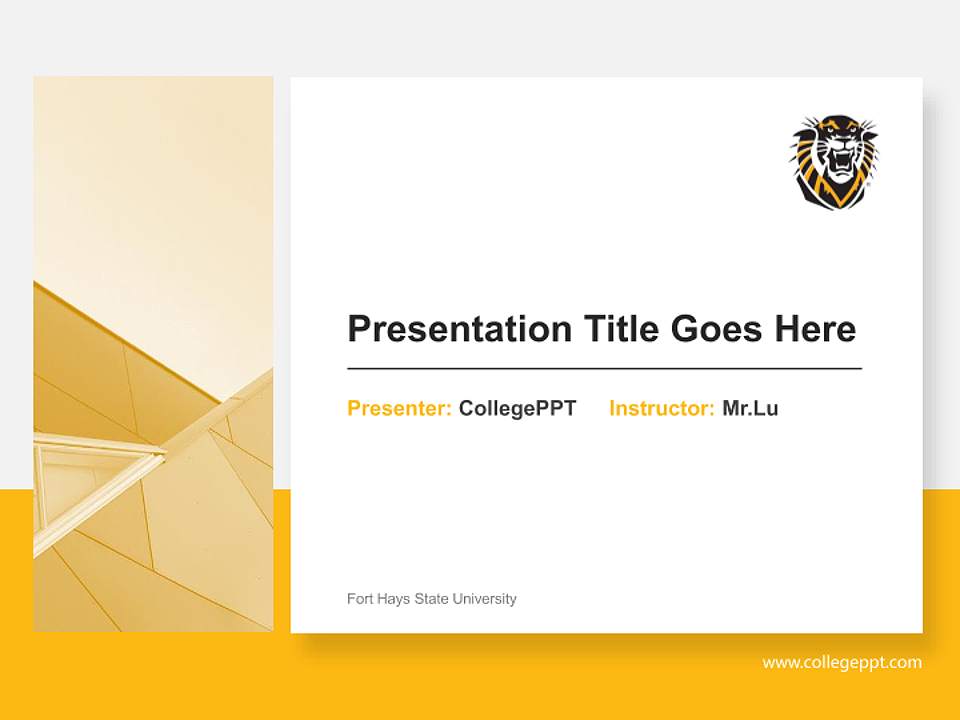 Presentation Title Goes Here

Presenter: CollegePPT Instructor: Mr.Lu

Fort Hays State University

www.collegeppt.com